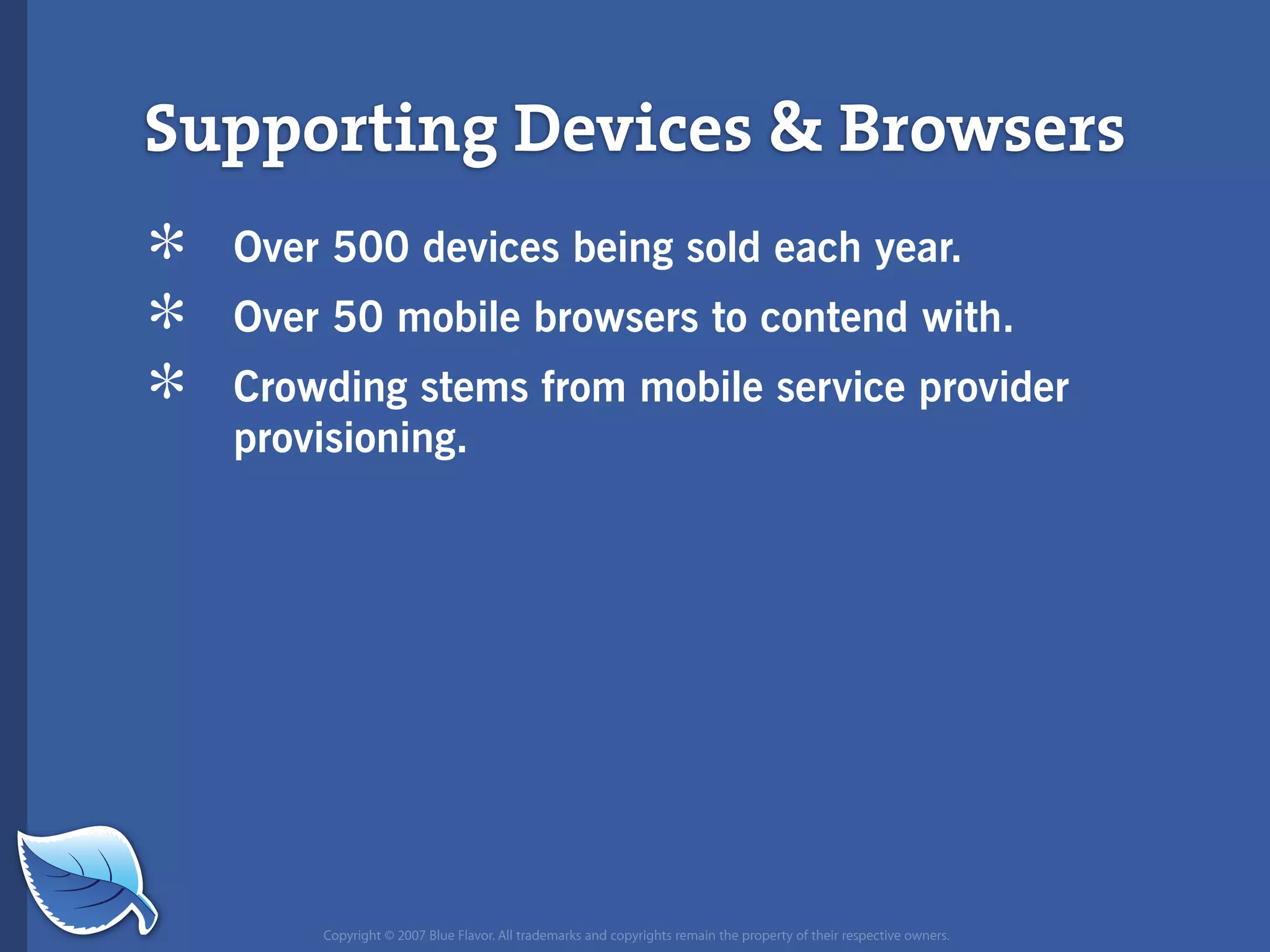 Supporting Devices & Browsers

* Over 500 devices being sold each year.
* Over 50 mobile browsers to contend with.
* Crowding stems from mobile service provider provisioning.

Copyright © 2007 Blue Flavor. All trademarks and copyrights remain the property of their respective owners.